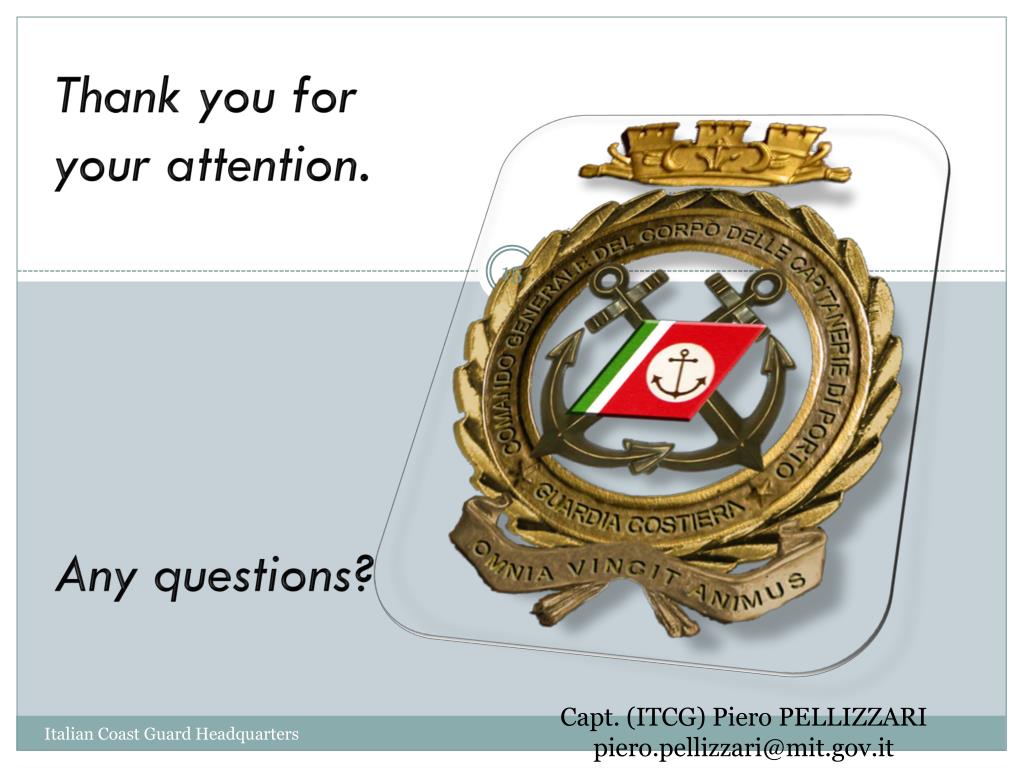 Thank you for your attention.

COMANDO GENERALE DEL CORPO DELLE CAPITANERIE DI PORTO

GUARDIA COSTIERA

OMNIA VINCIT ANIMUS

Any questions?

Italian Coast Guard Headquarters

Capt. (ITCG) Piero PELLIZZARI
piero.pellizzari@mit.gov.it